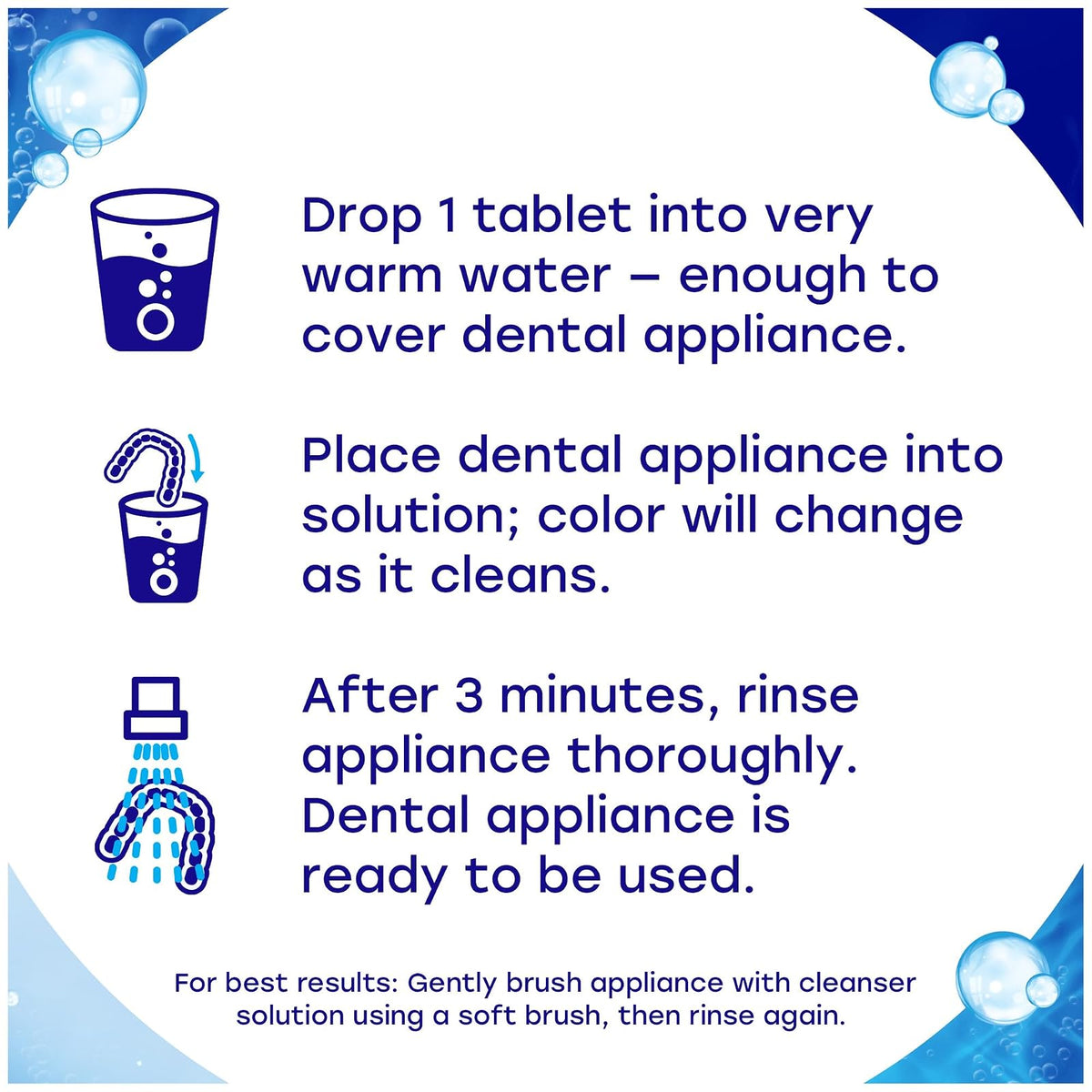 Drop 1 tablet into very warm water – enough to cover dental appliance.

Place dental appliance into solution; color will change as it cleans.

After 3 minutes, rinse appliance thoroughly. Dental appliance is ready to be used.

For best results: Gently brush appliance with cleanser solution using a soft brush, then rinse again.